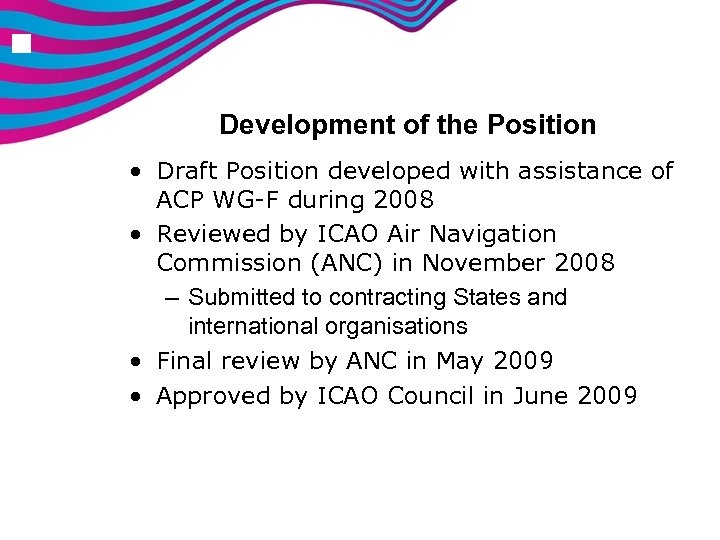 Development of the Position

• Draft Position developed with assistance of ACP WG-F during 2008
• Reviewed by ICAO Air Navigation Commission (ANC) in November 2008
– Submitted to contracting States and international organisations
• Final review by ANC in May 2009
• Approved by ICAO Council in June 2009